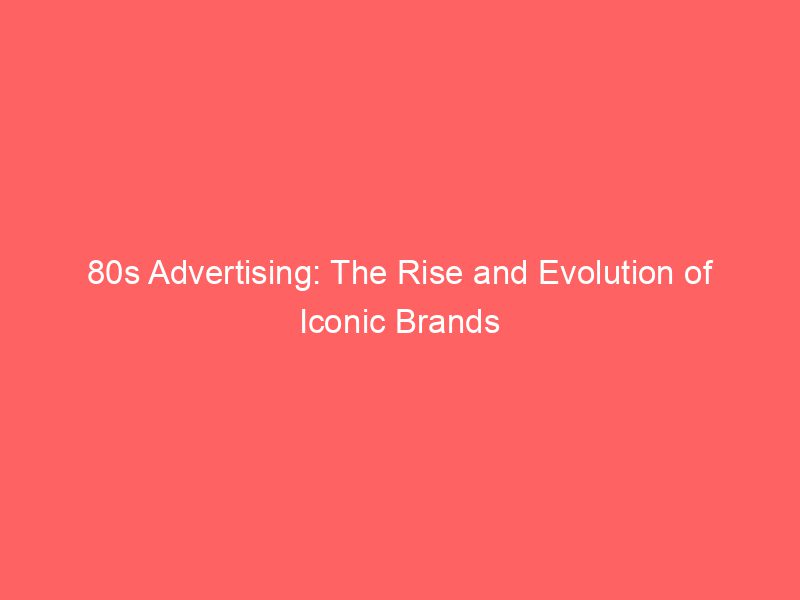 80s Advertising: The Rise and Evolution of Iconic Brands